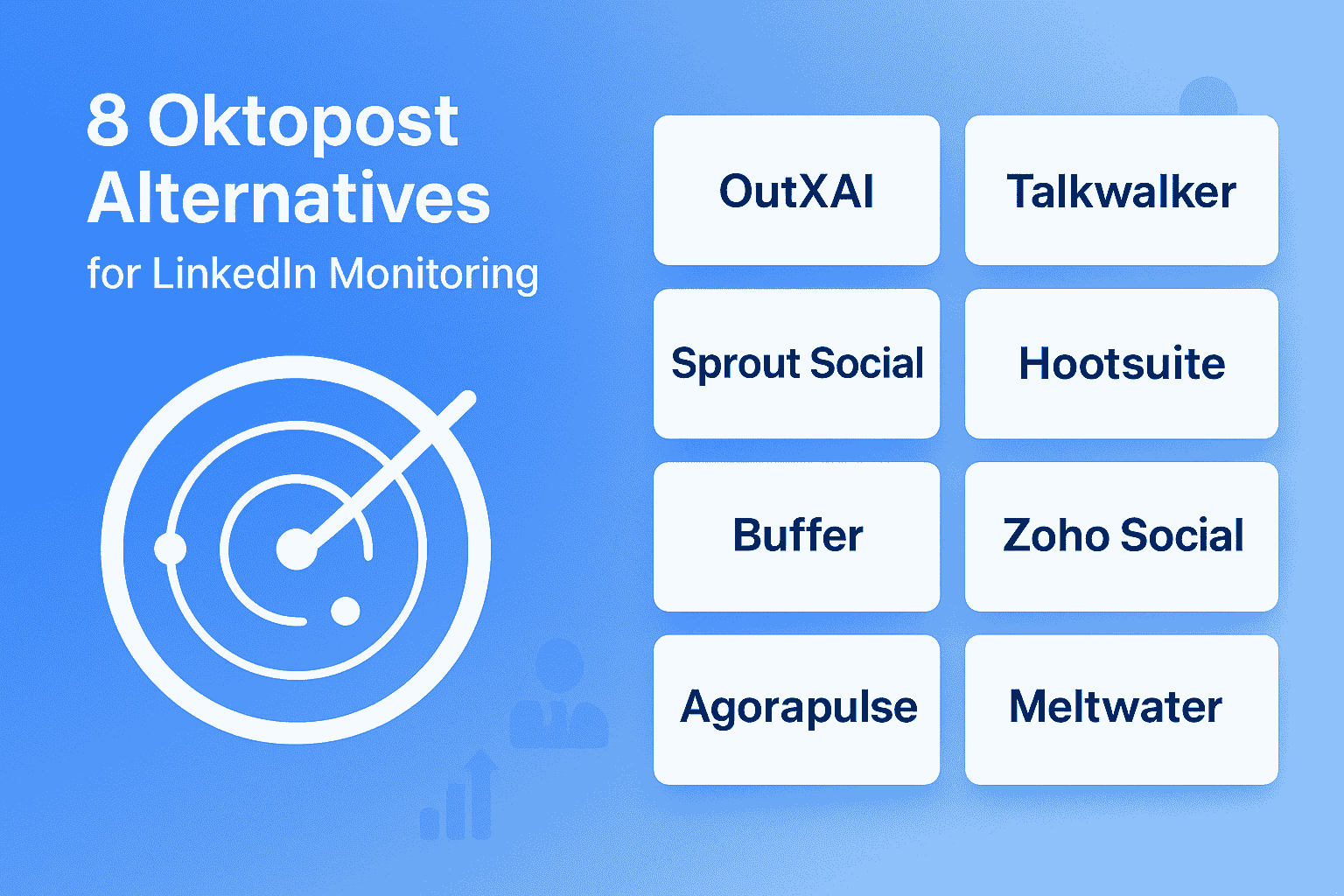 8 Oktopost Alternatives
for LinkedIn Monitoring

OutXAI

Talkwalker

Sprout Social

Hootsuite

Buffer

Zoho Social

Agorapulse

Meltwater